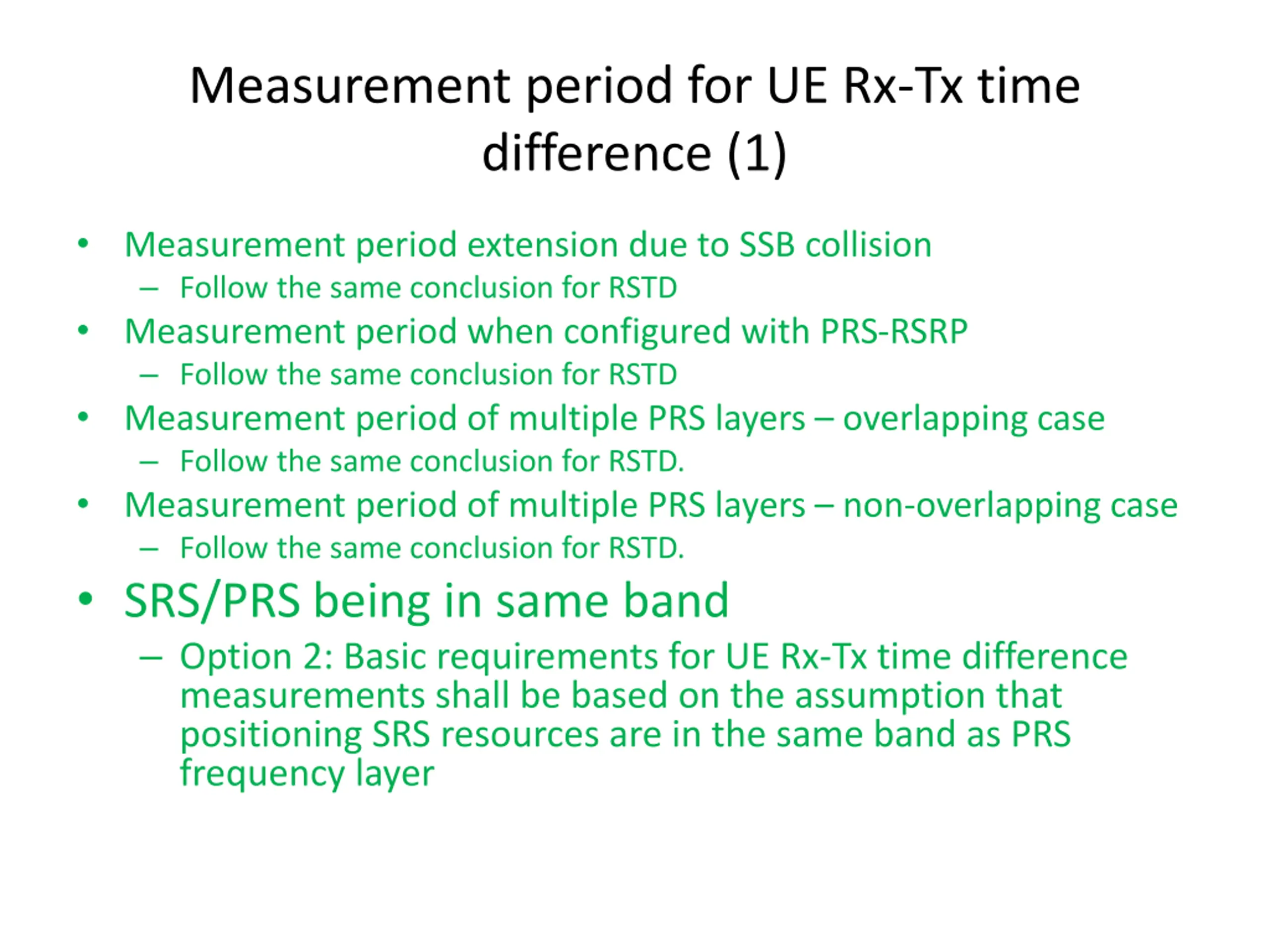 Measurement period for UE Rx-Tx time difference (1)

• Measurement period extension due to SSB collision
– Follow the same conclusion for RSTD
• Measurement period when configured with PRS-RSRP
– Follow the same conclusion for RSTD
• Measurement period of multiple PRS layers – overlapping case
– Follow the same conclusion for RSTD.
• Measurement period of multiple PRS layers – non-overlapping case
– Follow the same conclusion for RSTD.
• SRS/PRS being in same band
– Option 2: Basic requirements for UE Rx-Tx time difference measurements shall be based on the assumption that positioning SRS resources are in the same band as PRS frequency layer